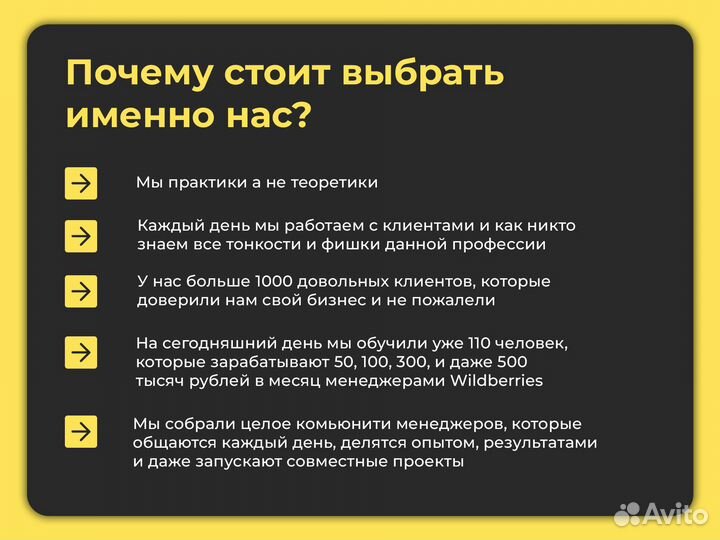 Почему стоит выбрать именно нас?

Мы практики а не теоретики

Каждый день мы работаем с клиентами и как никто знаем все тонкости и фишки данной профессии

У нас больше 1000 довольных клиентов, которые доверили нам свой бизнес и не пожалели

На сегодняшний день мы обучили уже 110 человек, которые зарабатывают 50, 100, 300, и даже 500 тысяч рублей в месяц менеджерами Wildberries

Мы собрали целое комьюнити менеджеров, которые общаются каждый день, делятся опытом, результатами и даже запускают совместные проекты

Avito